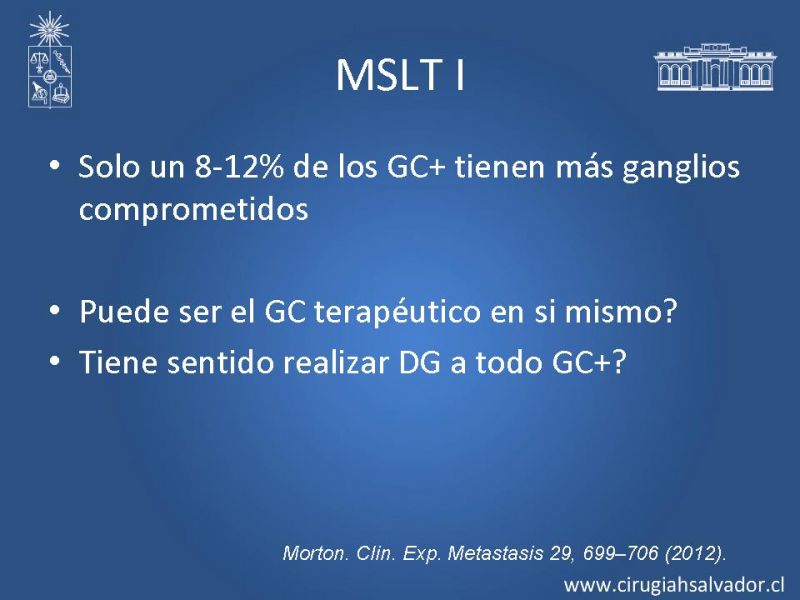 MSLT I

• Solo un 8-12% de los GC+ tienen más ganglios comprometidos

• Puede ser el GC terapéutico en si mismo?
• Tiene sentido realizar DG a todo GC+?

Morton. Clin. Exp. Metastasis 29, 699–706 (2012).

www.cirugiahsalvador.cl